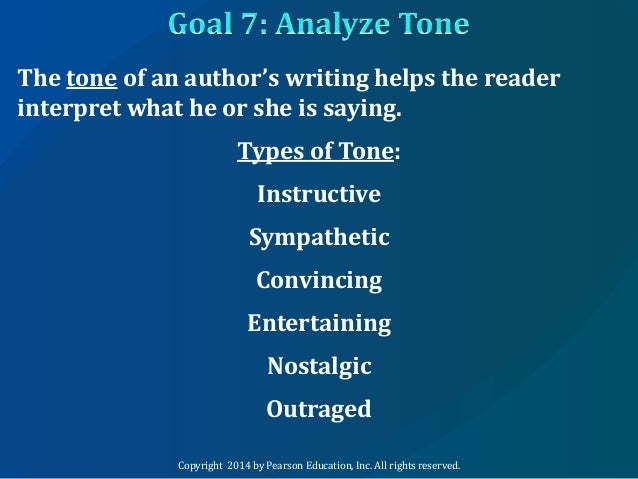 Goal 7: Analyze Tone

The tone of an author's writing helps the reader interpret what he or she is saying.

Types of Tone:

Instructive

Sympathetic

Convincing

Entertaining

Nostalgic

Outraged

Copyright 2014 by Pearson Education, Inc. All rights reserved.